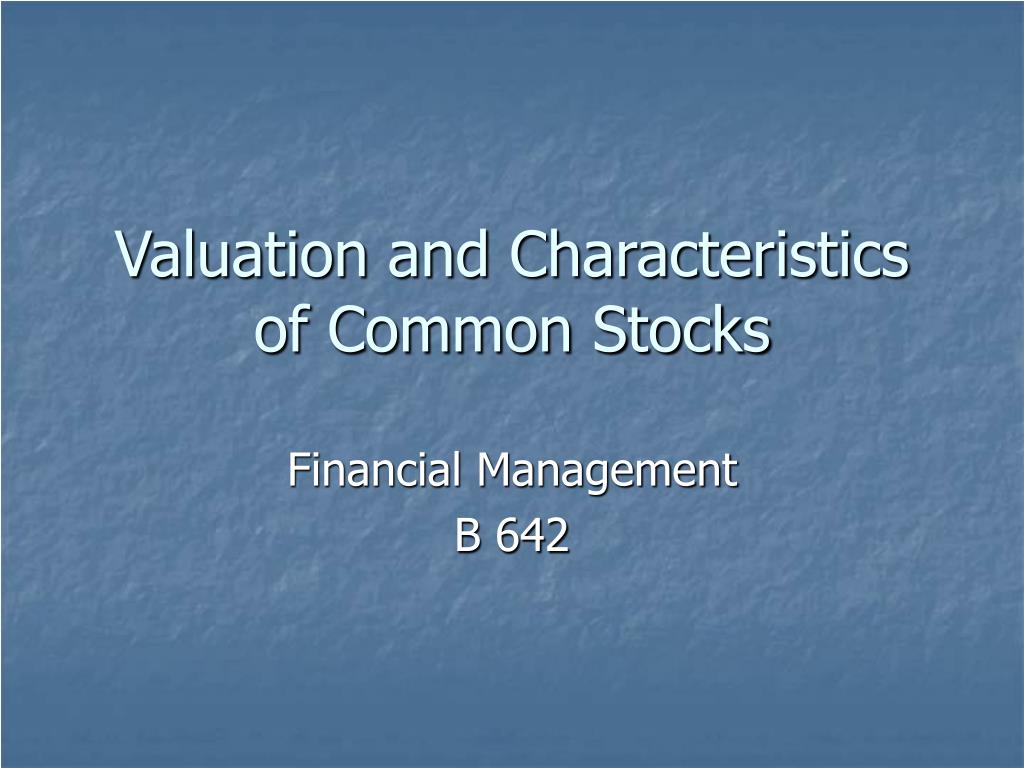 Valuation and Characteristics of Common Stocks

Financial Management
B 642